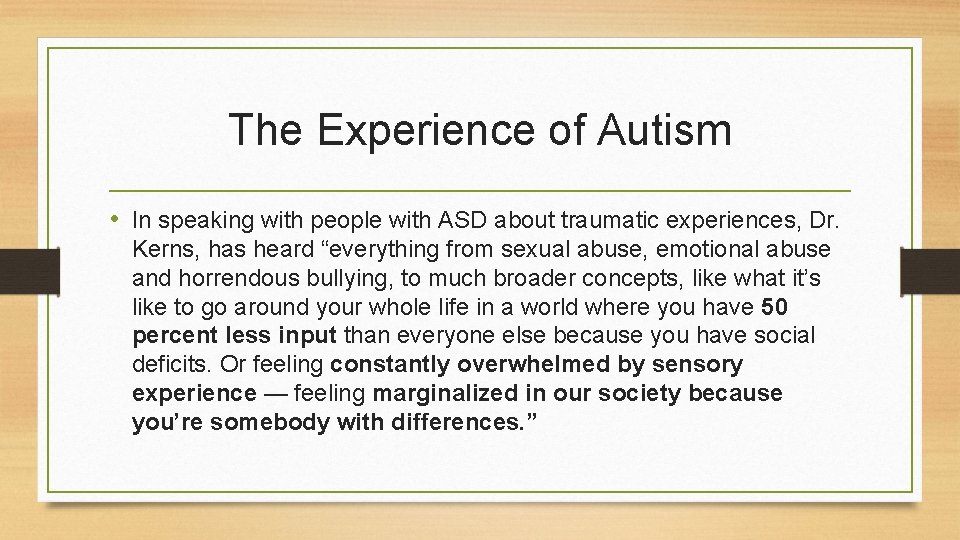 The Experience of Autism

• In speaking with people with ASD about traumatic experiences, Dr. Kerns, has heard “everything from sexual abuse, emotional abuse and horrendous bullying, to much broader concepts, like what it’s like to go around your whole life in a world where you have 50 percent less input than everyone else because you have social deficits. Or feeling constantly overwhelmed by sensory experience — feeling marginalized in our society because you’re somebody with differences.”